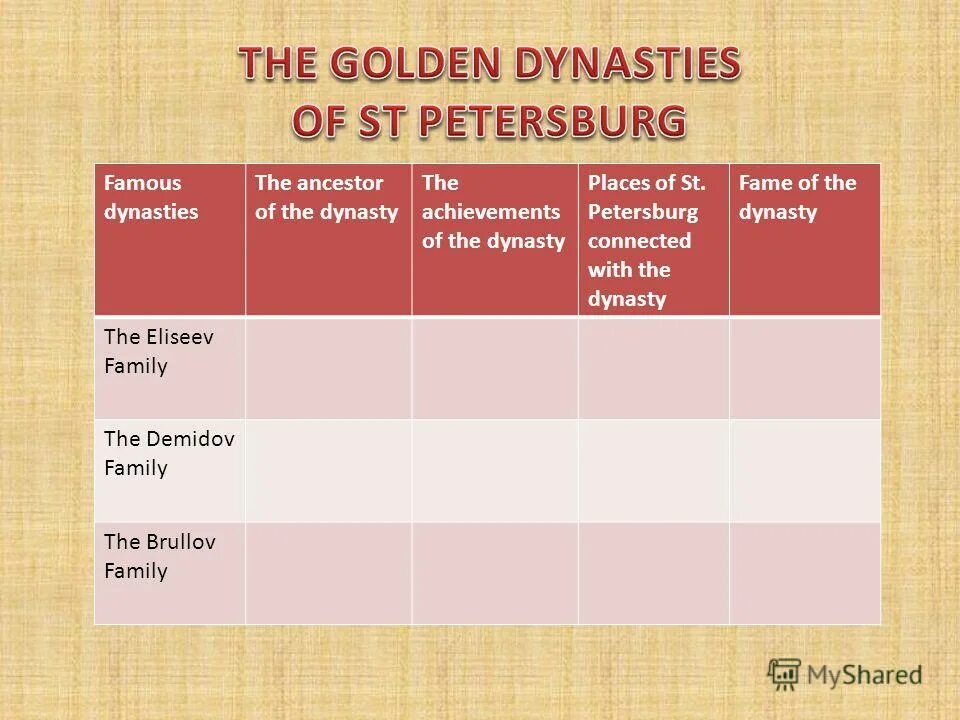 THE GOLDEN DYNASTIES OF ST PETERSBURG

| Famous dynasties | The ancestor of the dynasty | The achievements of the dynasty | Places of St. Petersburg connected with the dynasty | Fame of the dynasty |
|---|---|---|---|---|
| The Eliseev Family | | | | |
| The Demidov Family | | | | |
| The Brullov Family | | | | |

MyShared